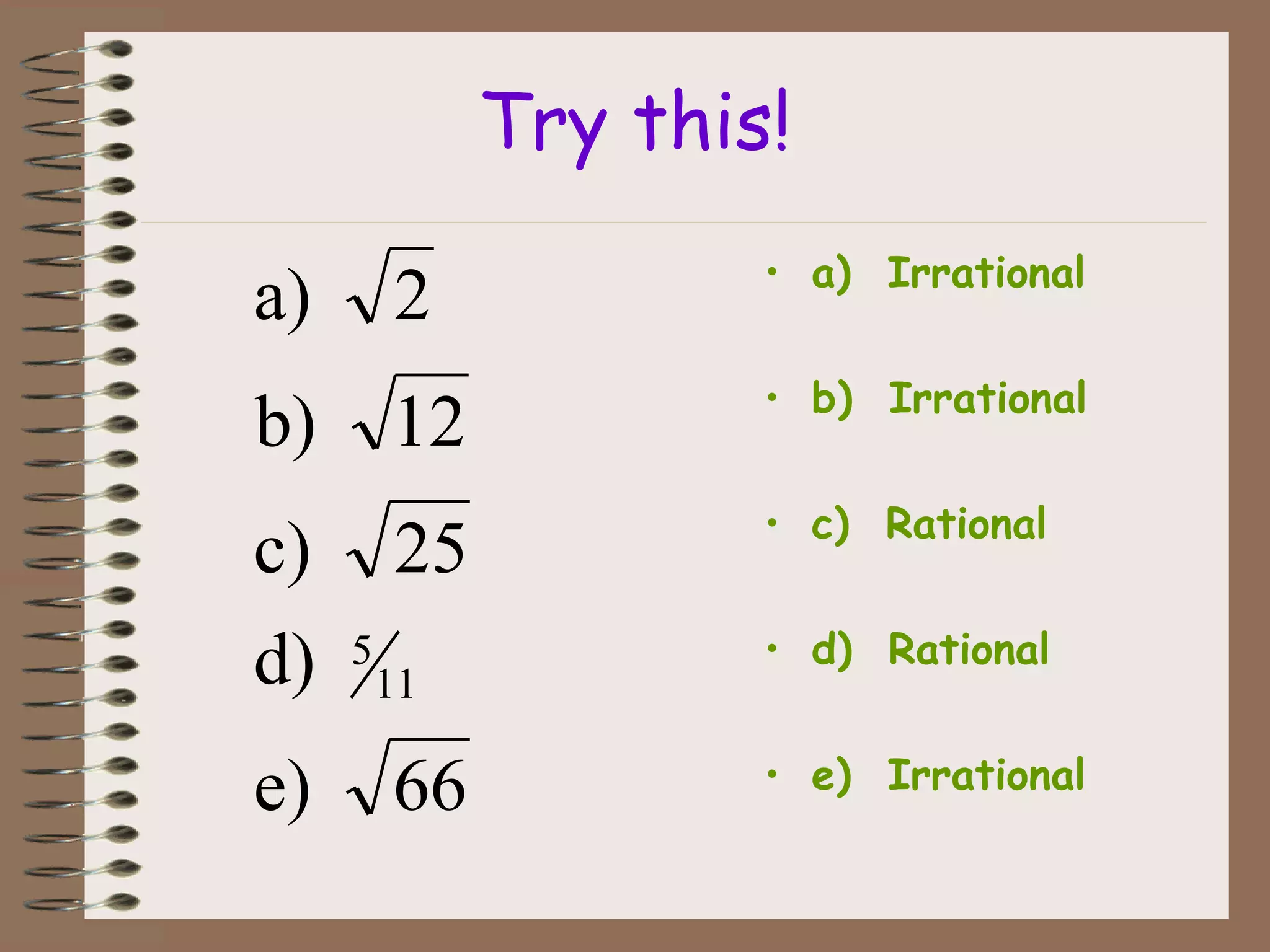 Try this!

a) $\sqrt{2}$

b) $\sqrt{12}$

c) $\sqrt{25}$

d) $\frac{5}{11}$

e) $\sqrt{66}$

• a) Irrational

• b) Irrational

• c) Rational

• d) Rational

• e) Irrational